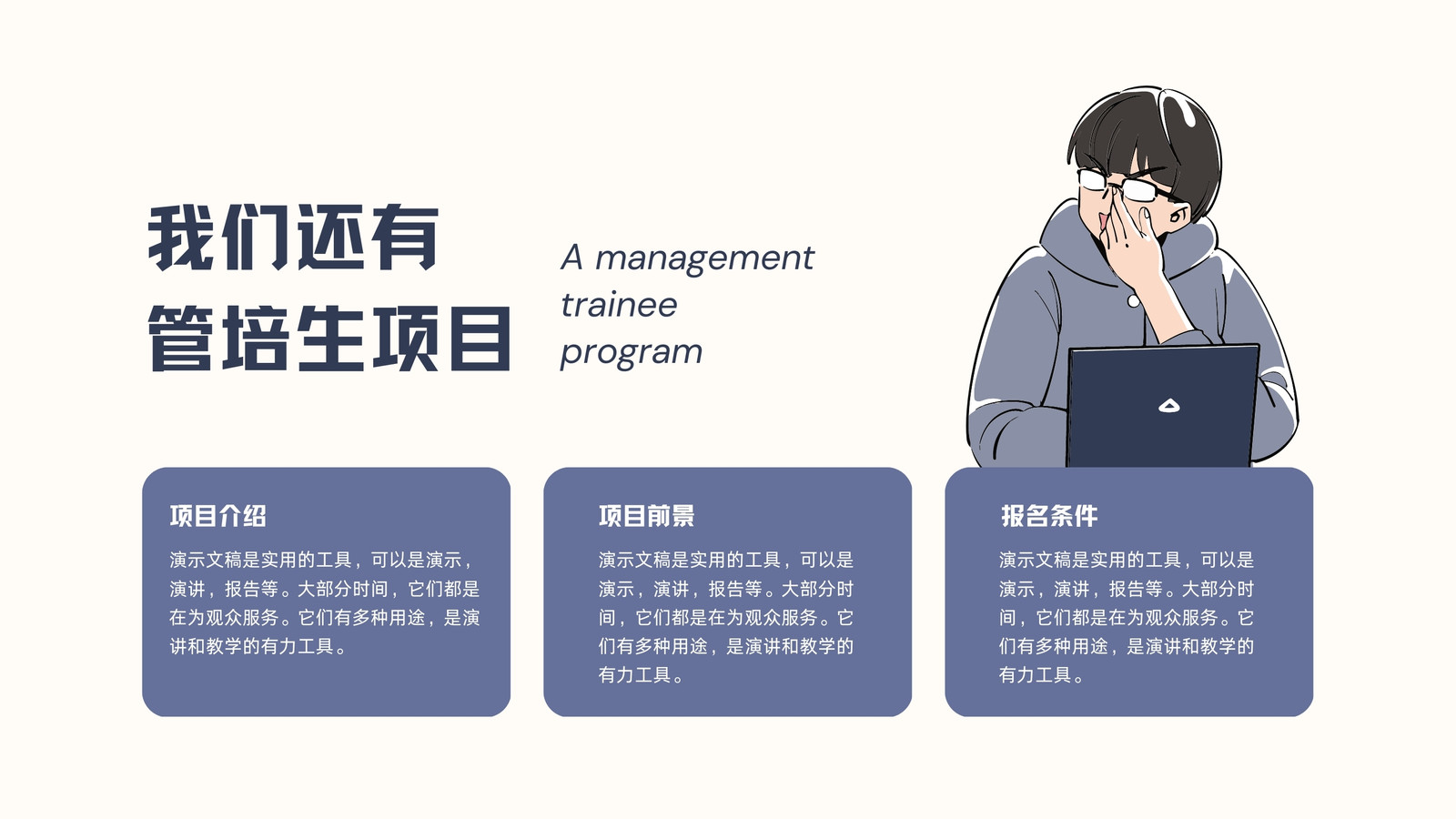 我们还有
管培生项目

A management trainee program

项目介绍

演示文稿是实用的工具，可以是演示，演讲，报告等。大部分时间，它们都是在为观众服务。它们有多种用途，是演讲和教学的有力工具。

项目前景

演示文稿是实用的工具，可以是演示，演讲，报告等。大部分时间，它们都是在为观众服务。它们有多种用途，是演讲和教学的有力工具。

报名条件

演示文稿是实用的工具，可以是演示，演讲，报告等。大部分时间，它们都是在为观众服务。它们有多种用途，是演讲和教学的有力工具。